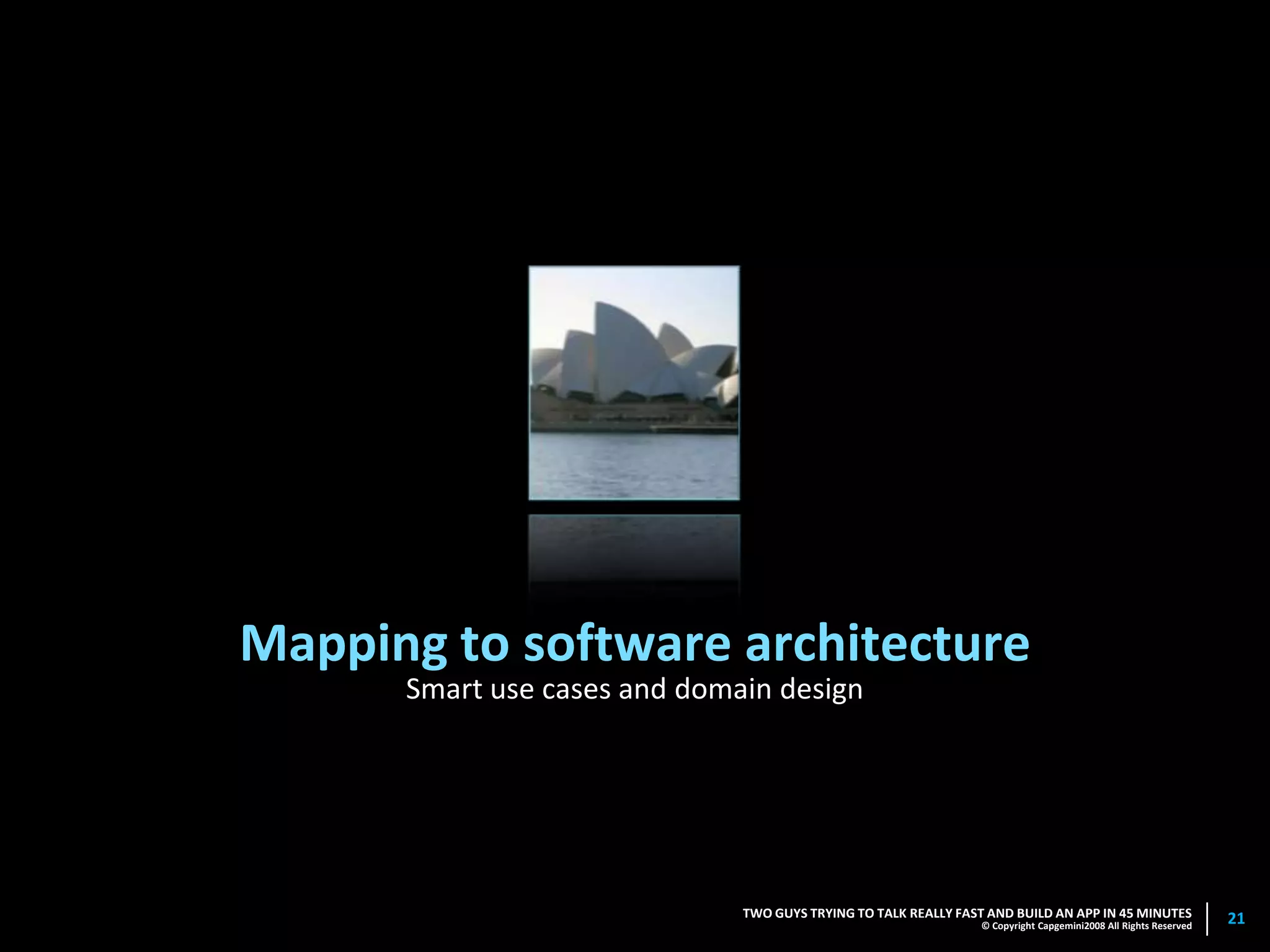 Mapping to software architecture
Smart use cases and domain design

TWO GUYS TRYING TO TALK REALLY FAST AND BUILD AN APP IN 45 MINUTES
© Copyright Capgemini2008 All Rights Reserved

21